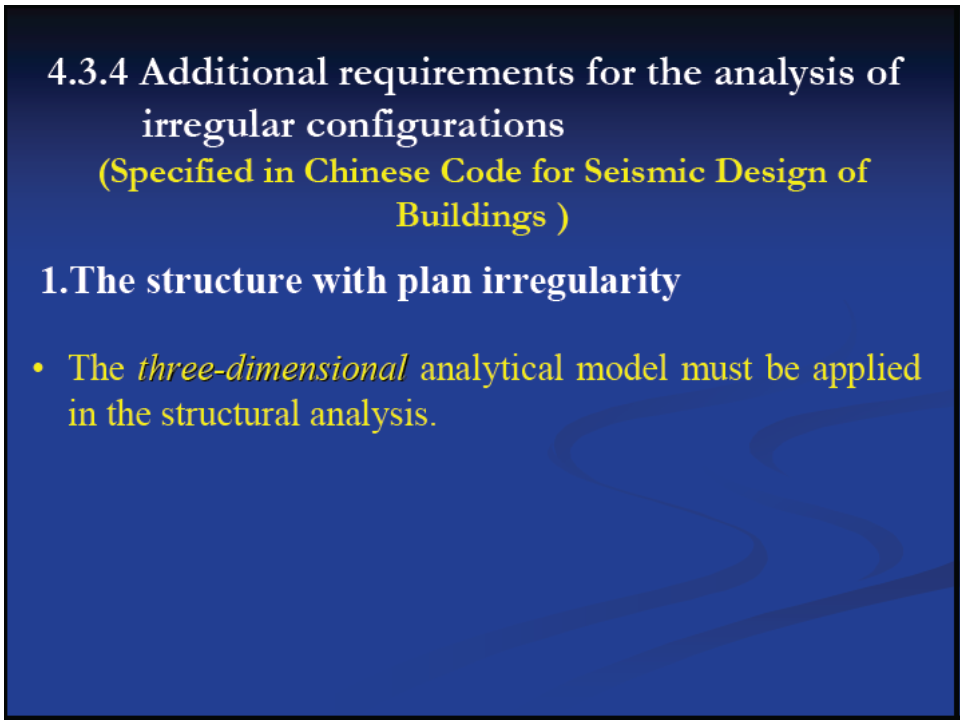 4.3.4 Additional requirements for the analysis of irregular configurations

(Specified in Chinese Code for Seismic Design of Buildings )

1.The structure with plan irregularity

• The three-dimensional analytical model must be applied in the structural analysis.